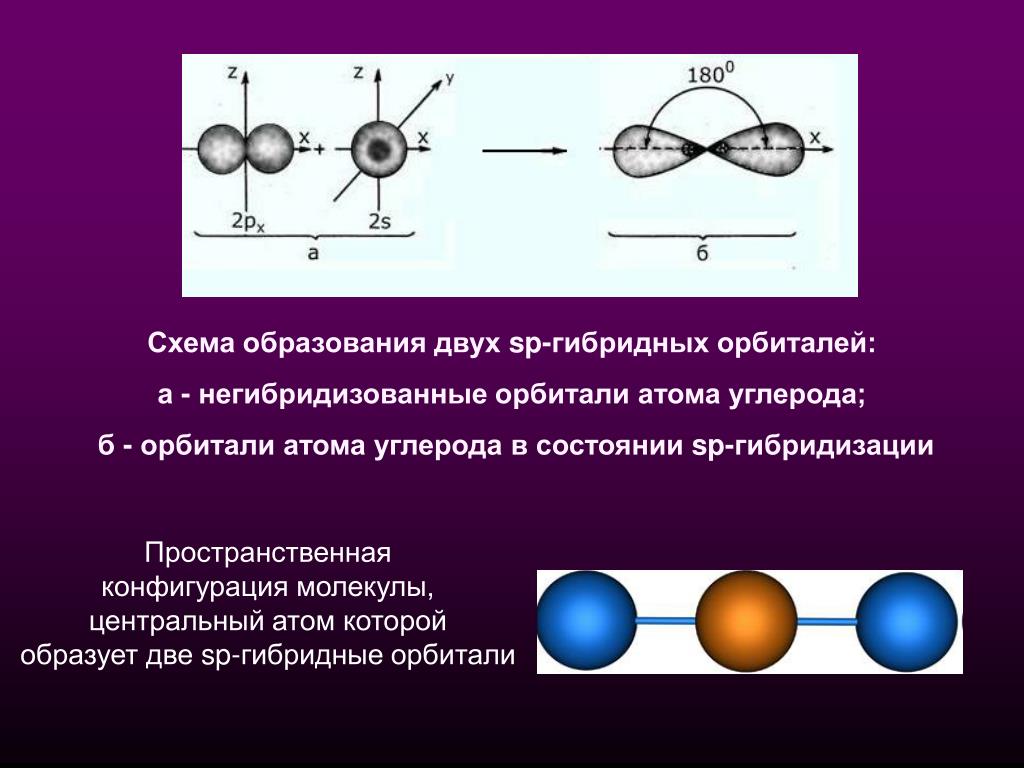 z
x
+
z
y
x
$2p_x$
2s
а
$180^0$
x
б

Схема образования двух sp-гибридных орбиталей:

а - негибридизованные орбитали атома углерода;

б - орбитали атома углерода в состоянии sp-гибридизации

Пространственная конфигурация молекулы, центральный атом которой образует две sp-гибридные орбитали